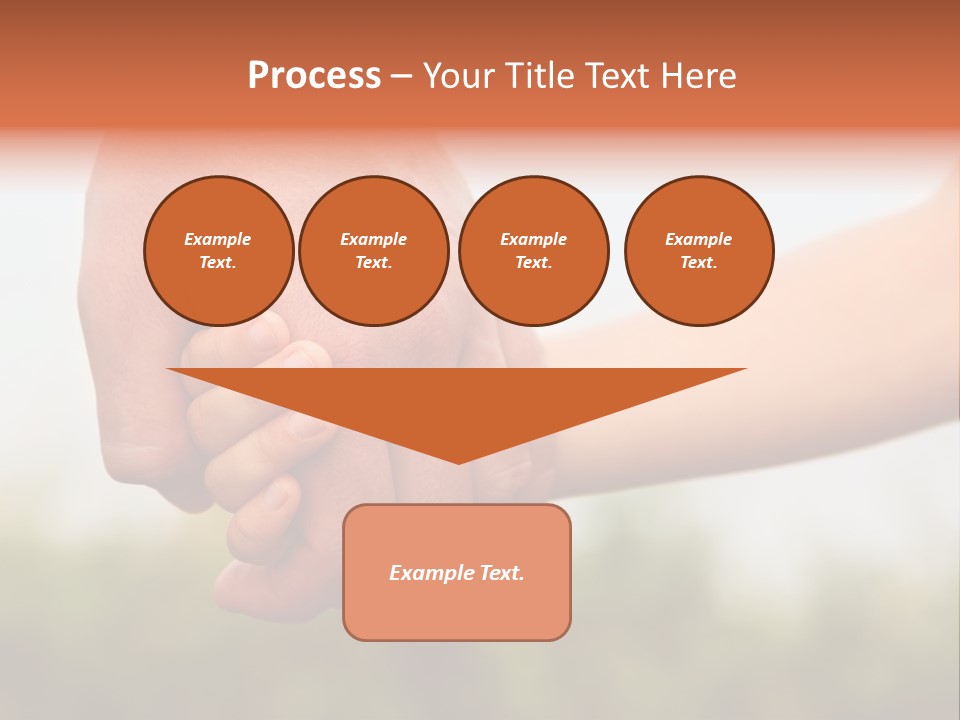 Process – Your Title Text Here

Example Text.

Example Text.

Example Text.

Example Text.

Example Text.